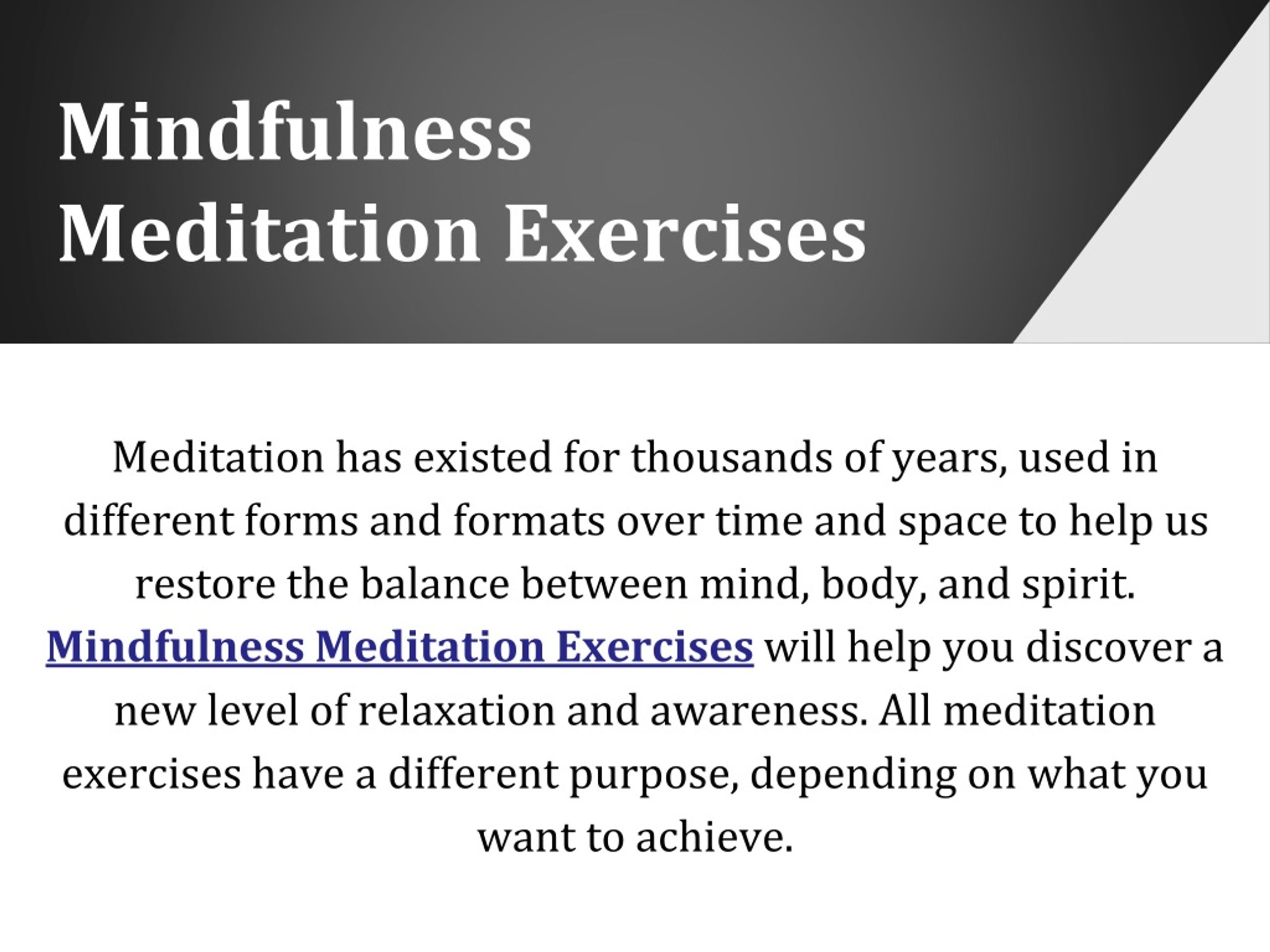 Mindfulness Meditation Exercises

Meditation has existed for thousands of years, used in different forms and formats over time and space to help us restore the balance between mind, body, and spirit. Mindfulness Meditation Exercises will help you discover a new level of relaxation and awareness. All meditation exercises have a different purpose, depending on what you want to achieve.